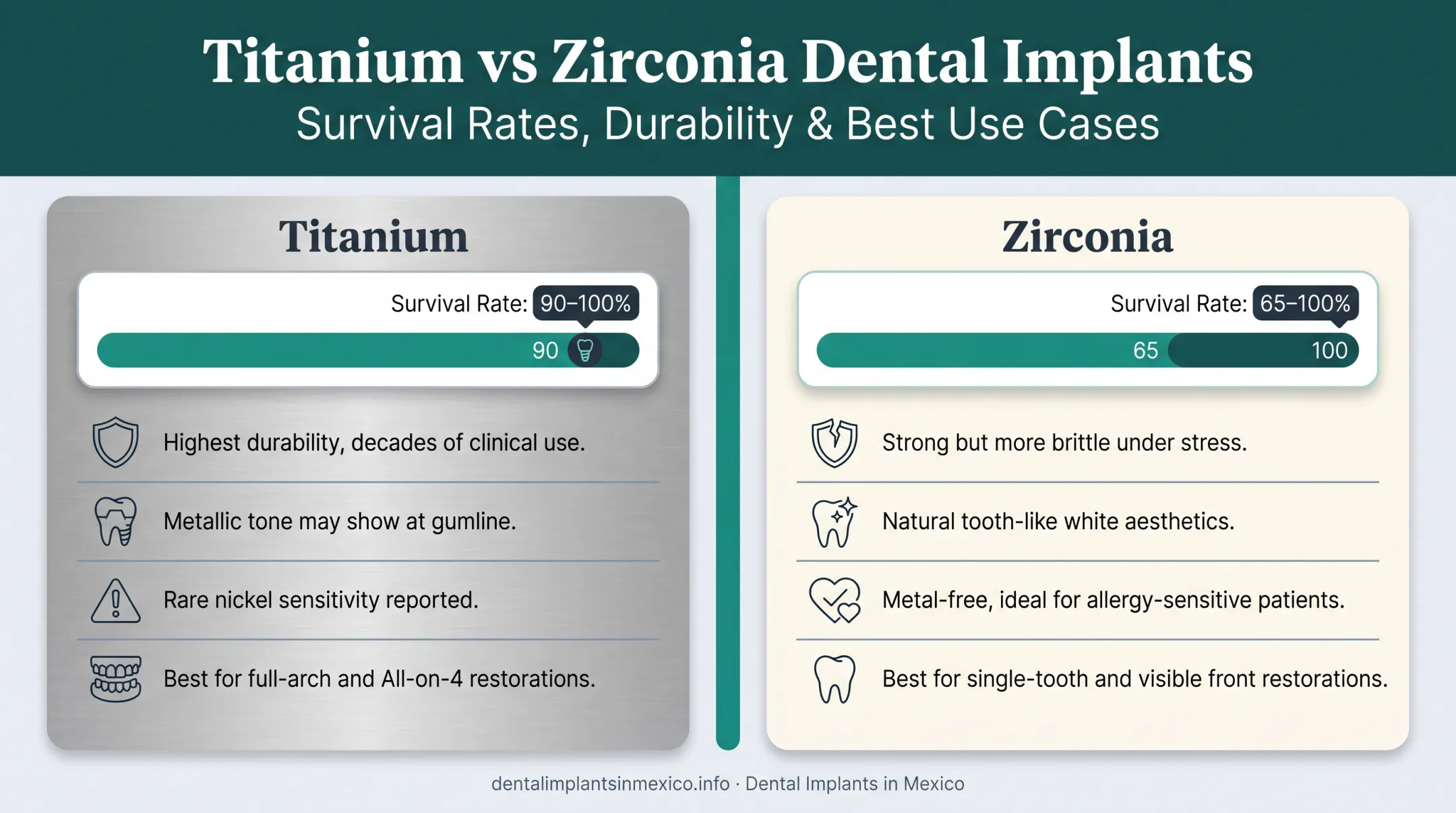 Titanium vs Zirconia Dental Implants
Survival Rates, Durability & Best Use Cases

Titanium

Survival Rate: 90–100%

90

Highest durability, decades of clinical use.

Metallic tone may show at gumline.

Rare nickel sensitivity reported.

Best for full-arch and All-on-4 restorations.

Zirconia

Survival Rate: 65–100%

65 100

Strong but more brittle under stress.

Natural tooth-like white aesthetics.

Metal-free, ideal for allergy-sensitive patients.

Best for single-tooth and visible front restorations.

dentalimplantsinmexico.info · Dental Implants in Mexico